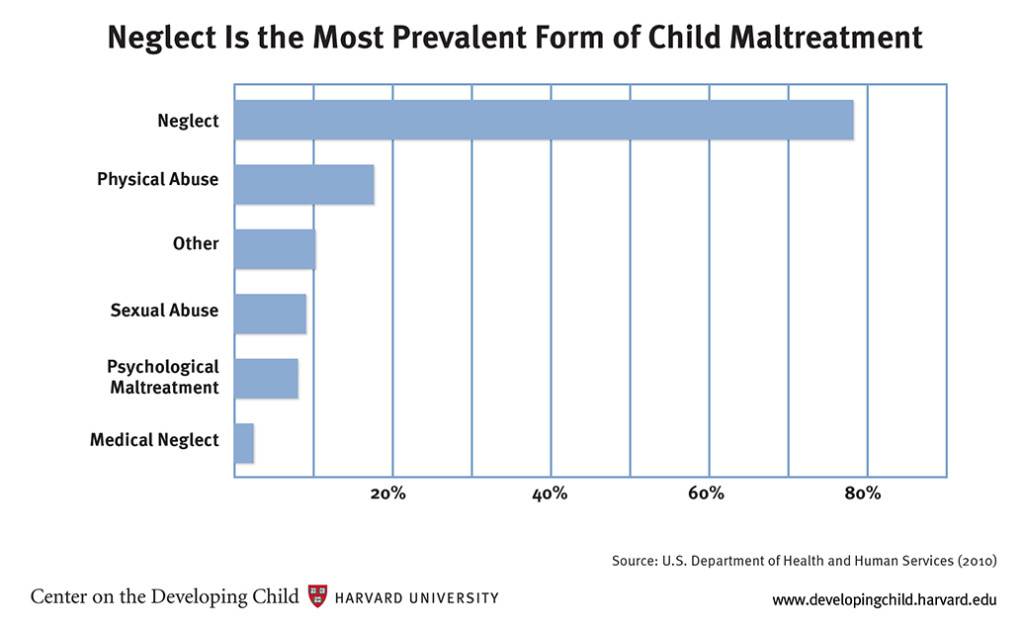 Neglect Is the Most Prevalent Form of Child Maltreatment

Neglect
Physical Abuse
Other
Sexual Abuse
Psychological Maltreatment
Medical Neglect

20%
40%
60%
80%

Source: U.S. Department of Health and Human Services (2010)

Center on the Developing Child HARVARD UNIVERSITY

www.developingchild.harvard.edu